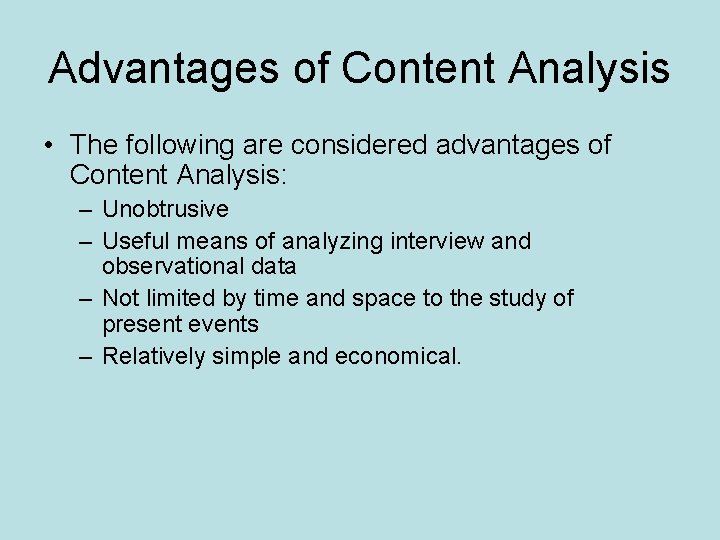 Advantages of Content Analysis

• The following are considered advantages of Content Analysis:

– Unobtrusive
– Useful means of analyzing interview and observational data
– Not limited by time and space to the study of present events
– Relatively simple and economical.